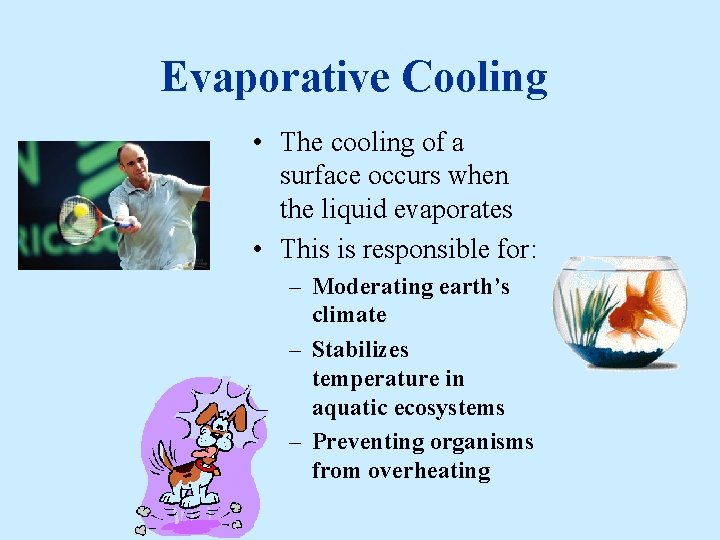 Evaporative Cooling

• The cooling of a surface occurs when the liquid evaporates
• This is responsible for:
– Moderating earth's climate
– Stabilizes temperature in aquatic ecosystems
– Preventing organisms from overheating